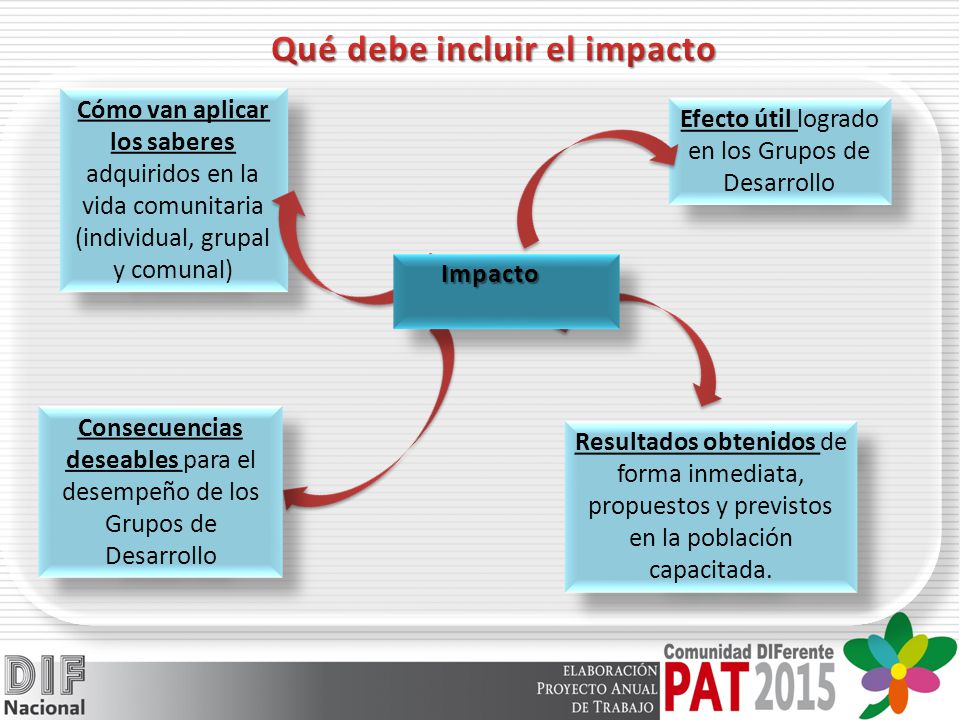 Qué debe incluir el impacto

Cómo van aplicar los saberes adquiridos en la vida comunitaria (individual, grupal y comunal)

Efecto útil logrado en los Grupos de Desarrollo

Impacto

Consecuencias deseables para el desempeño de los Grupos de Desarrollo

Resultados obtenidos de forma inmediata, propuestos y previstos en la población capacitada.

DIF Nacional

ELABORACIÓN PROYECTO ANUAL DE TRABAJO

Comunidad DIFerente PAT 2015